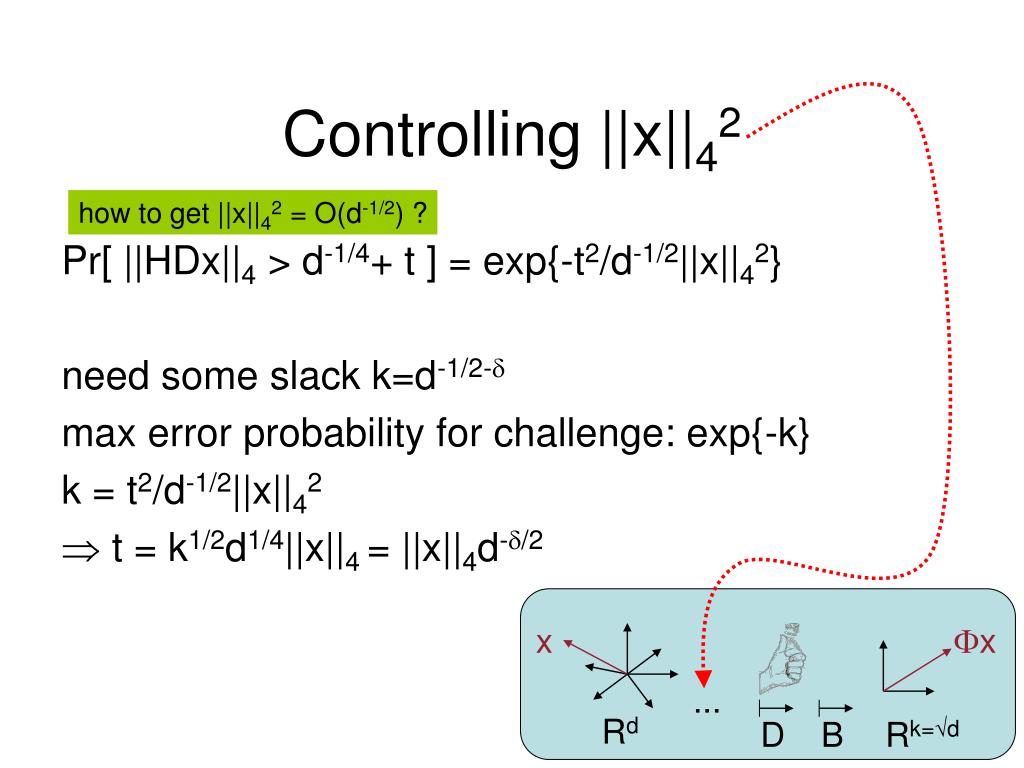 Controlling $||x||_4^2$

how to get $||x||_4^2 = O(d^{-1/2})$ ?

Pr[ $||HDx||_4 > d^{-1/4} + t$ ] = $\exp\{-t^2/d^{-1/2}||x||_4^2\}$

need some slack $k=d^{-1/2-\delta}$

max error probability for challenge: $\exp\{-k\}$

$k = t^2/d^{-1/2}||x||_4^2$

$\Rightarrow t = k^{1/2}d^{1/4}||x||_4 = ||x||_4 d^{-\delta/2}$

x

$R^d$

...

D

B

$\Phi x$

$R^{k=\sqrt{d}}$